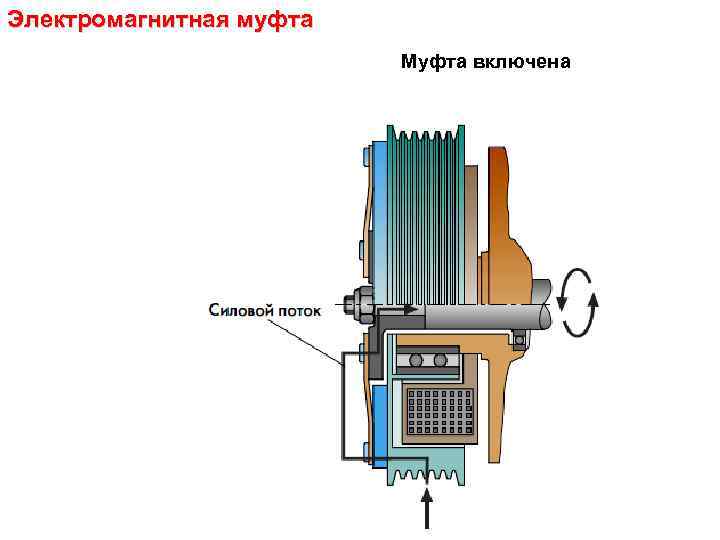 Электромагнитная муфта

Муфта включена

Силовой поток